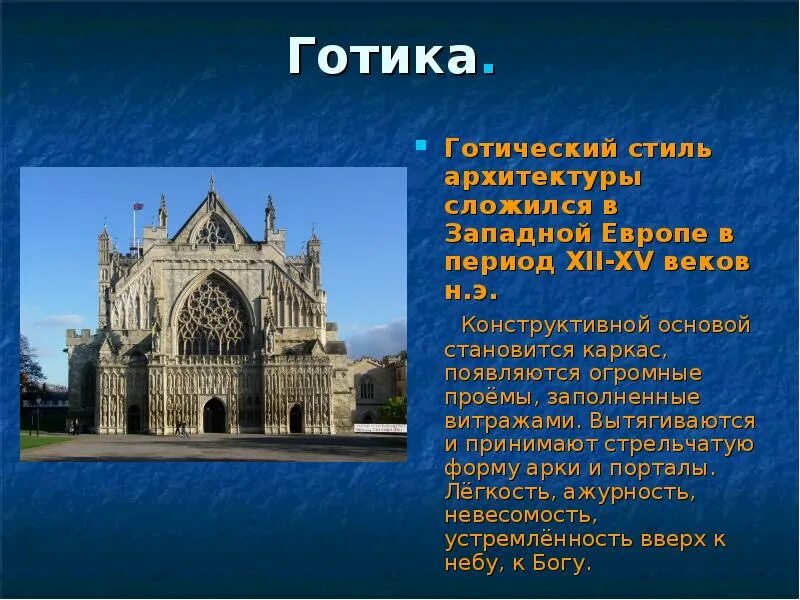 Готика.

Готический стиль архитектуры сложился в Западной Европе в период XII-XV веков н.э.

Конструктивной основой становится каркас, появляются огромные проёмы, заполненные витражами. Вытягиваются и принимают стрельчатую форму арки и порталы. Лёгкость, ажурность, невесомость, устремлённость вверх к небу, к Богу.